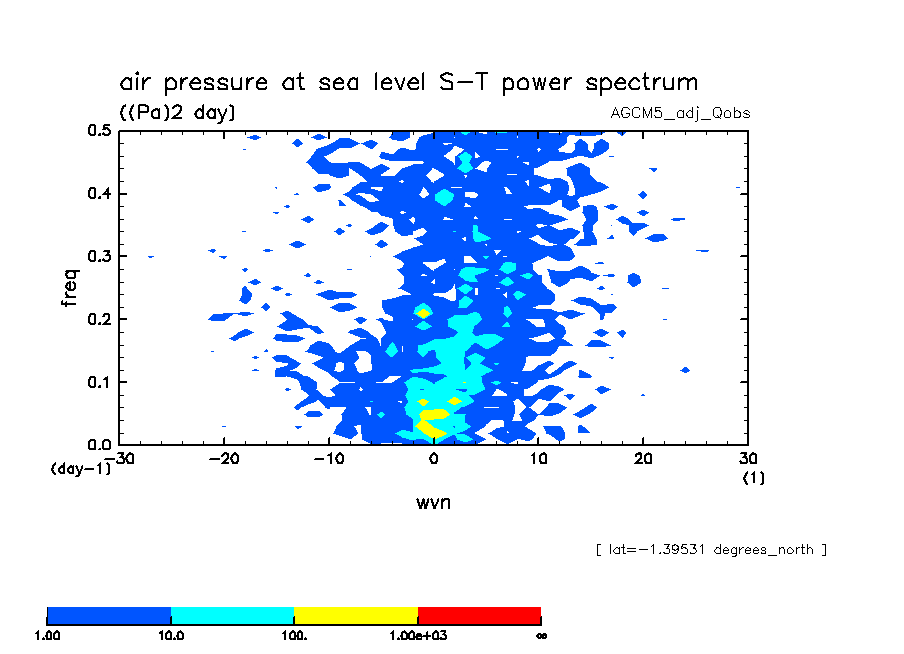 air pressure at sea level S-T power spectrum
((Pa)2 day)
AGCM5_adj_Qobs

freq
0.5
0.4
0.3
0.2
0.1
0.0
(day-1)
-30
-20
-10
0
10
20
30
(1)
wvn

[ lat=-1.39531 degrees_north ]

1.00
10.0
100.
1.00e+03
∞